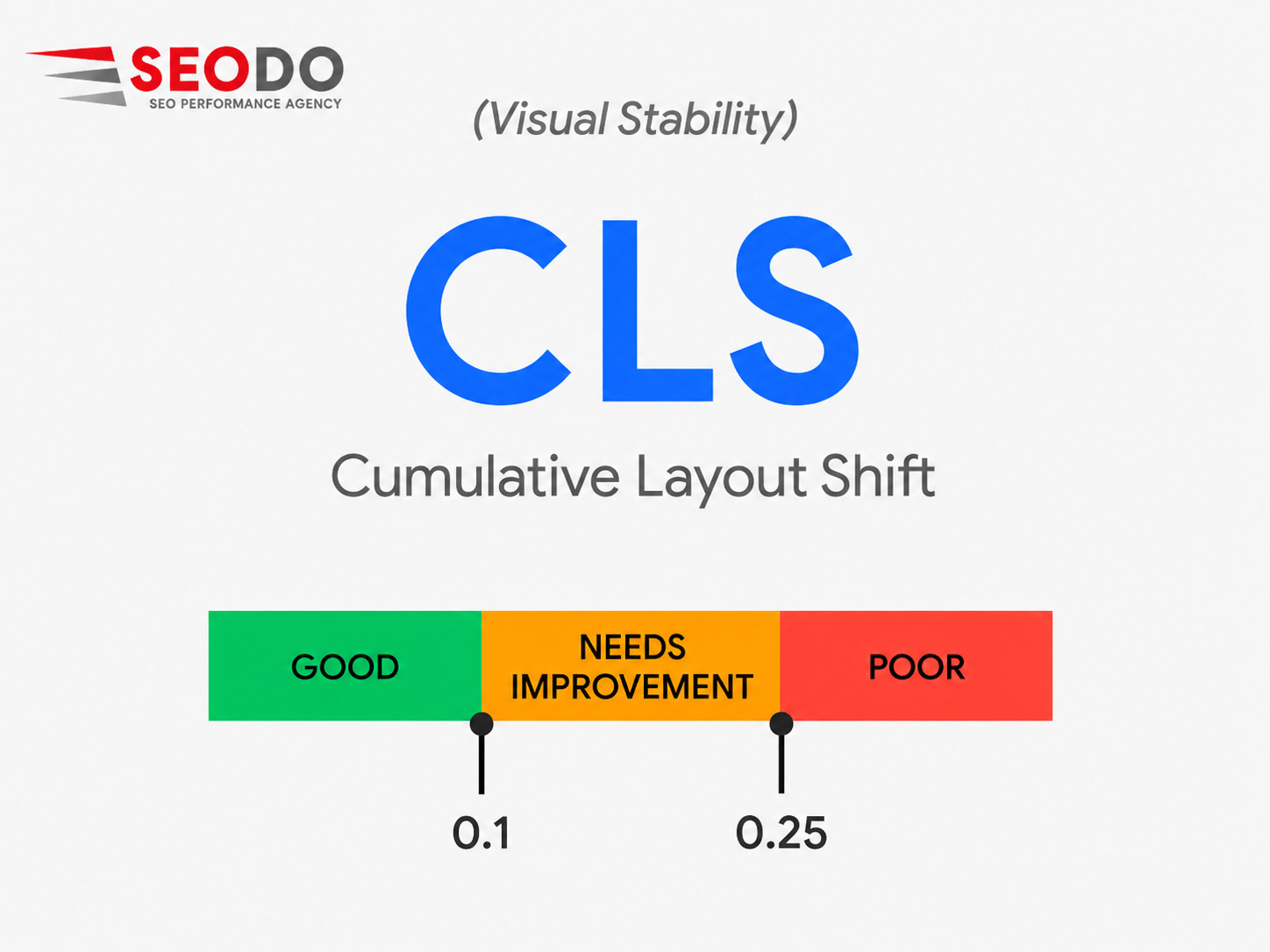 SEODO
SEO PERFORMANCE AGENCY

(Visual Stability)

CLS

Cumulative Layout Shift

GOOD

NEEDS IMPROVEMENT

POOR

0.1

0.25